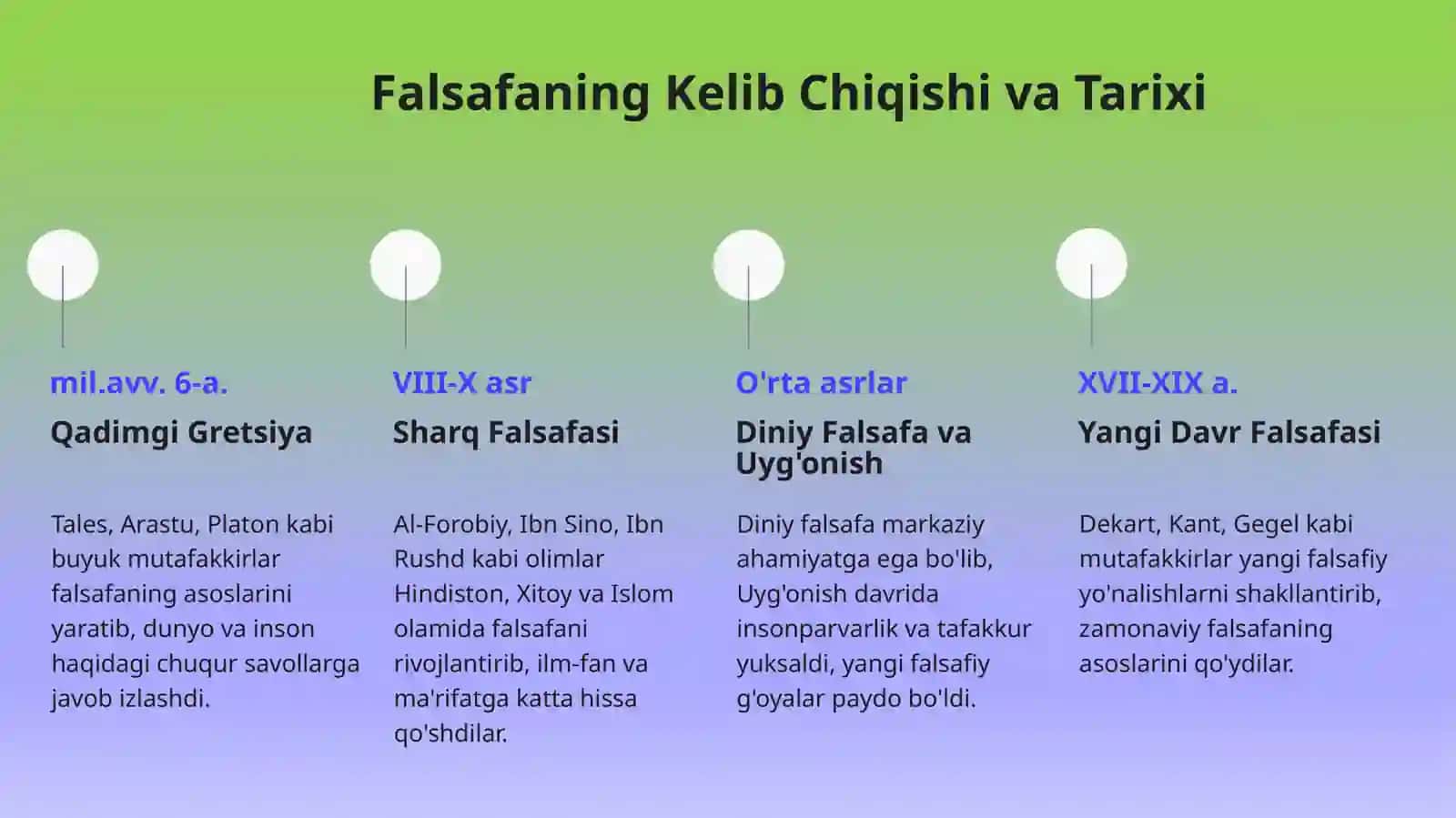 Falsafaning Kelib Chiqishi va Tarixi

mil.avv. 6-a.

Qadimgi Gretsiya

Tales, Arastu, Platon kabi buyuk mutafakkirlar falsafaning asoslarini yaratib, dunyo va inson haqidagi chuqur savollarga javob izlashdi.

VIII-X asr

Sharq Falsafasi

Al-Forobiy, Ibn Sino, Ibn Rushd kabi olimlar Hindiston, Xitoy va Islom olamida falsafani rivojlantirib, ilm-fan va ma'rifatga katta hissa qo'shdilar.

O'rta asrlar

Diniy Falsafa va Uyg'onish

Diniy falsafa markaziy ahamiyatga ega bo'lib, Uyg'onish davrida insonparvarlik va tafakkur yuksaldi, yangi falsafiy g'oyalar paydo bo'ldi.

XVII-XIX a.

Yangi Davr Falsafasi

Dekart, Kant, Gegel kabi mutafakkirlar yangi falsafiy yo'nalishlarni shakllantirib, zamonaviy falsafaning asoslarini qo'ydilar.